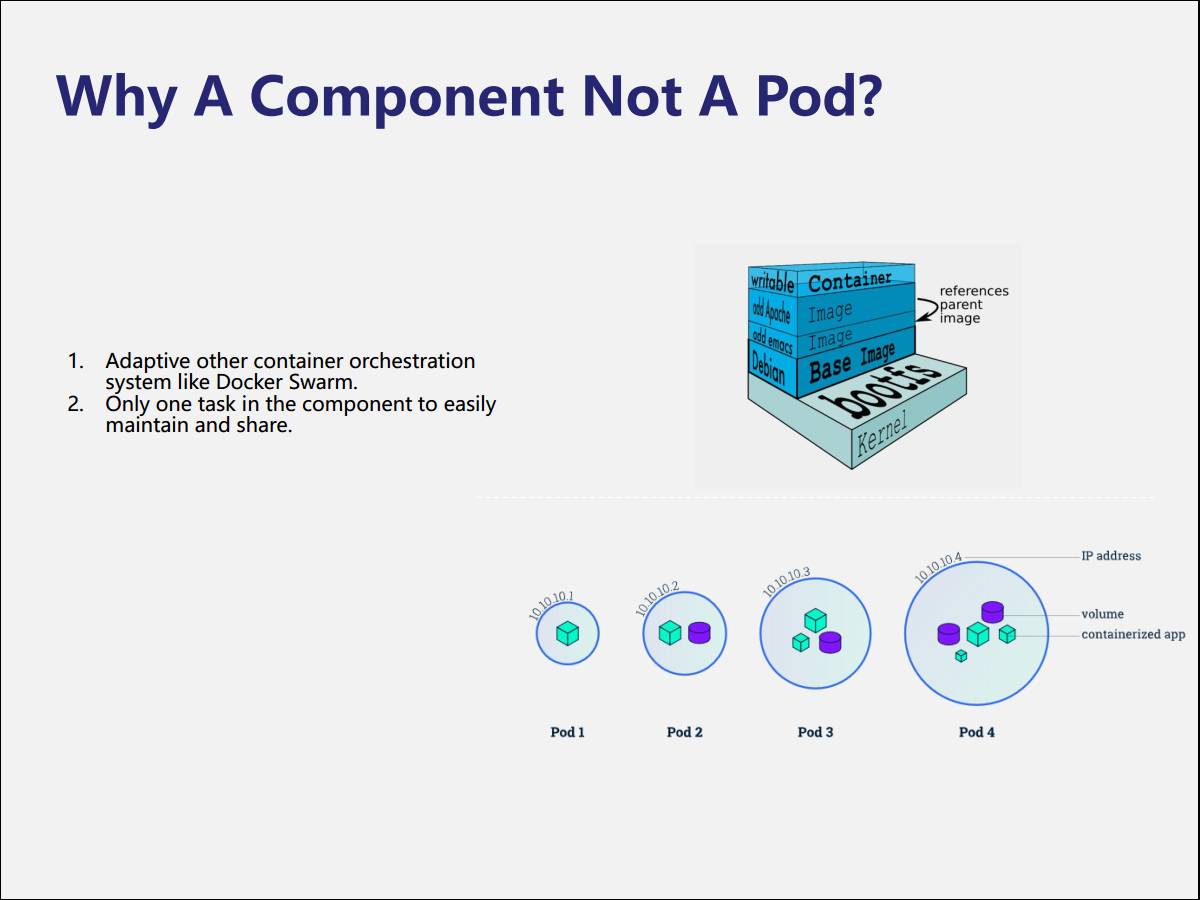 Why A Component Not A Pod?

1. Adaptive other container orchestration system like Docker Swarm.
2. Only one task in the component to easily maintain and share.

writable Container
add Apache Image
add emacs Image
Debian Base Image
bootfs
Kernel
references parent image

10.10.10.1
10.10.10.2
10.10.10.3
10.10.10.4
IP address
volume
containerized app
Pod 1
Pod 2
Pod 3
Pod 4